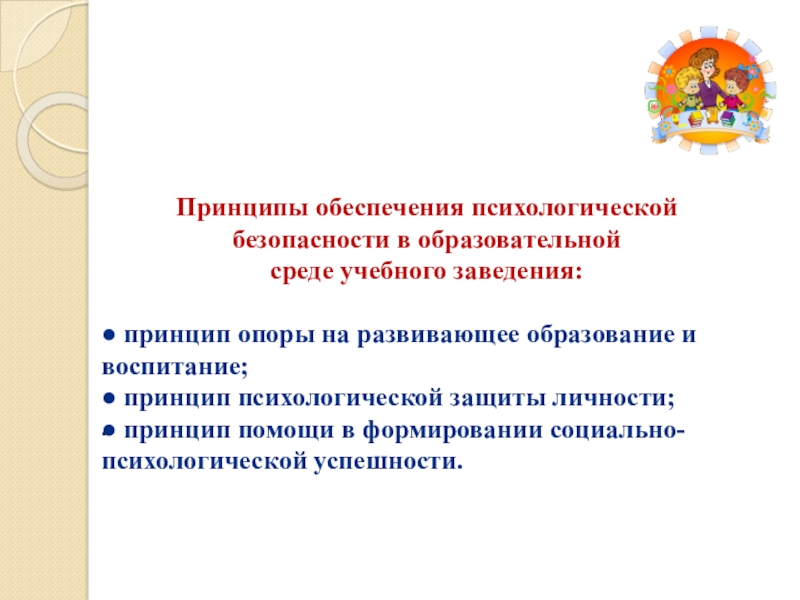 Принципы обеспечения психологической безопасности в образовательной среде учебного заведения:

● принцип опоры на развивающее образование и воспитание;
● принцип психологической защиты личности;
● принцип помощи в формировании социально-психологической успешности.